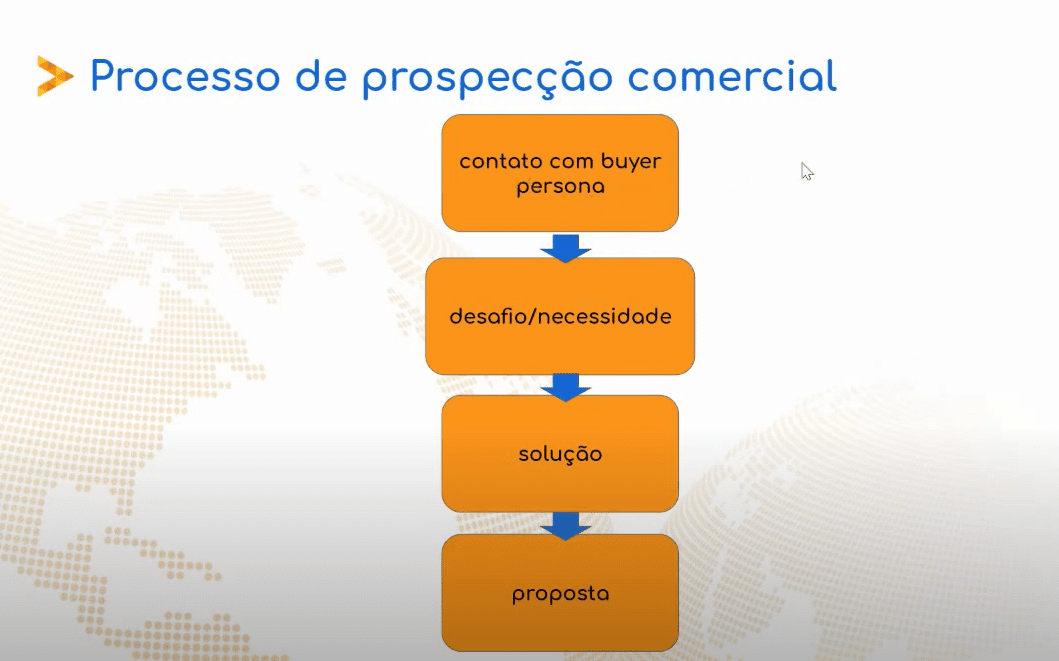 Processo de prospecção comercial

contato com buyer persona

desafio/necessidade

solução

proposta